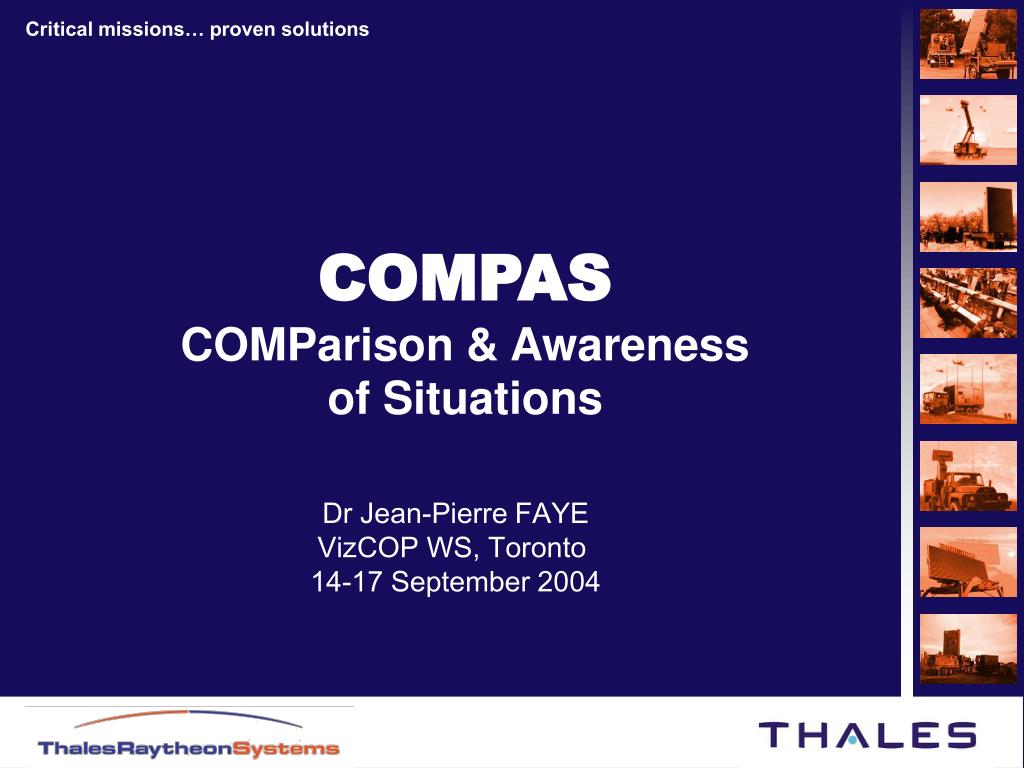 Critical missions… proven solutions

COMPAS
COMParison & Awareness of Situations

Dr Jean-Pierre FAYE
VizCOP WS, Toronto
14-17 September 2004

ThalesRaytheonSystems

THALES